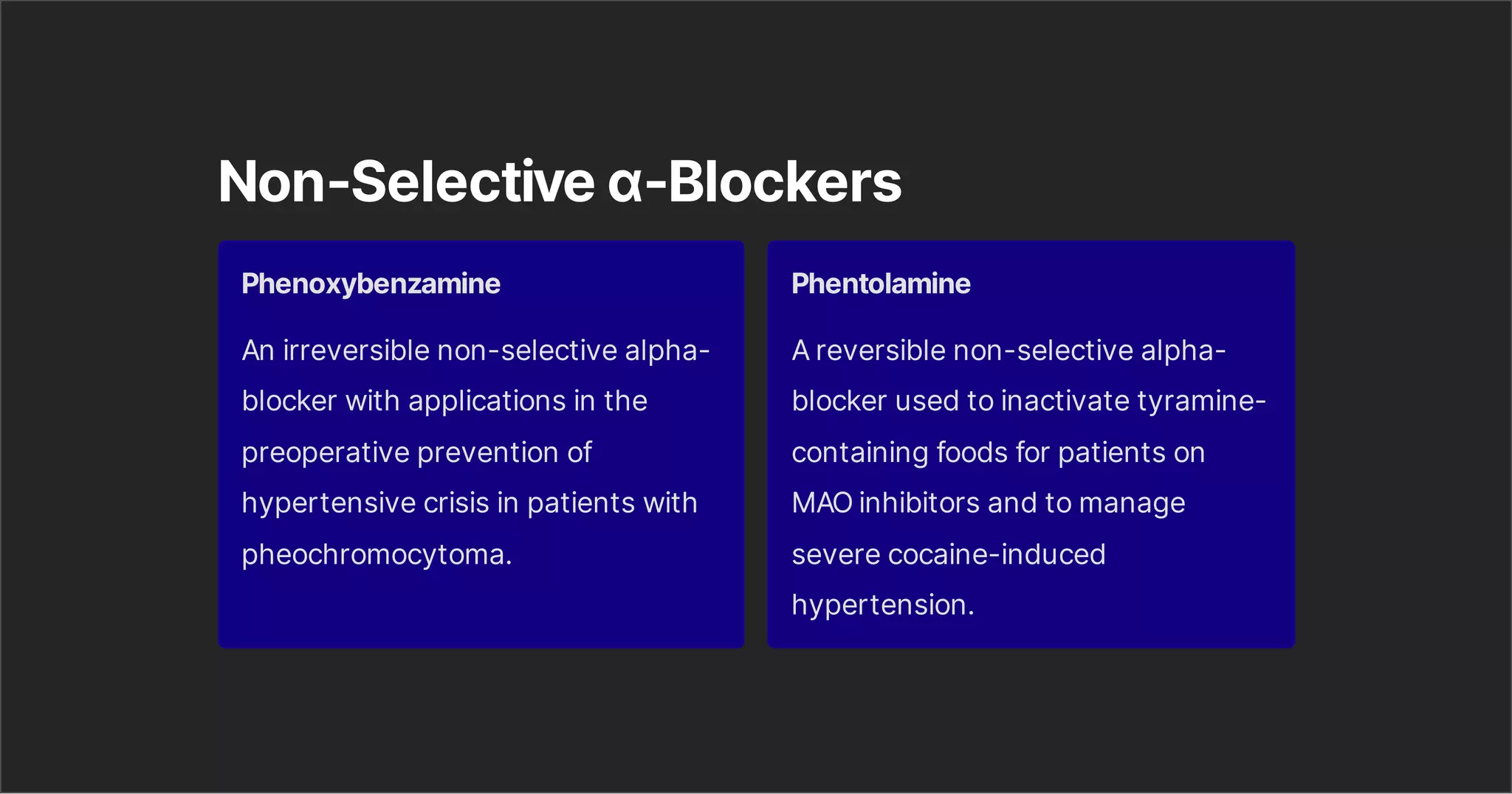 Non-Selective α-Blockers

Phenoxybenzamine

An irreversible non-selective alpha-blocker with applications in the preoperative prevention of hypertensive crisis in patients with pheochromocytoma.

Phentolamine

A reversible non-selective alpha-blocker used to inactivate tyramine-containing foods for patients on MAO inhibitors and to manage severe cocaine-induced hypertension.